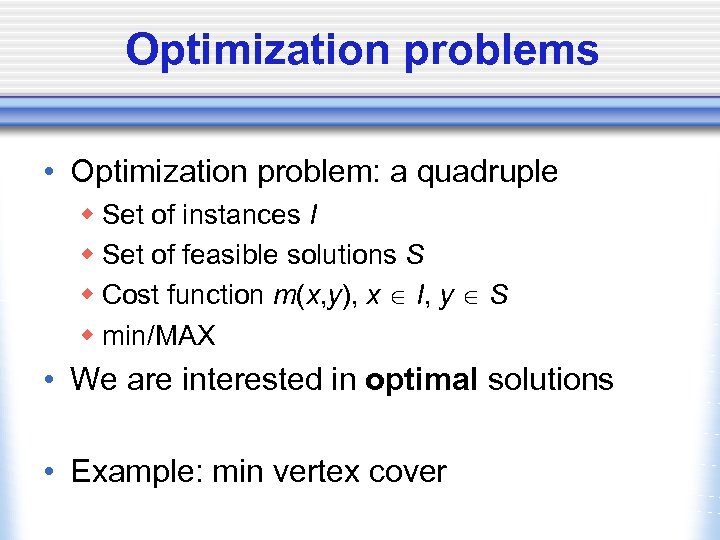 Optimization problems

• Optimization problem: a quadruple
  ◆ Set of instances $I$
  ◆ Set of feasible solutions $S$
  ◆ Cost function $m(x,y)$, $x \in I$, $y \in S$
  ◆ min/MAX
• We are interested in **optimal** solutions

• Example: min vertex cover